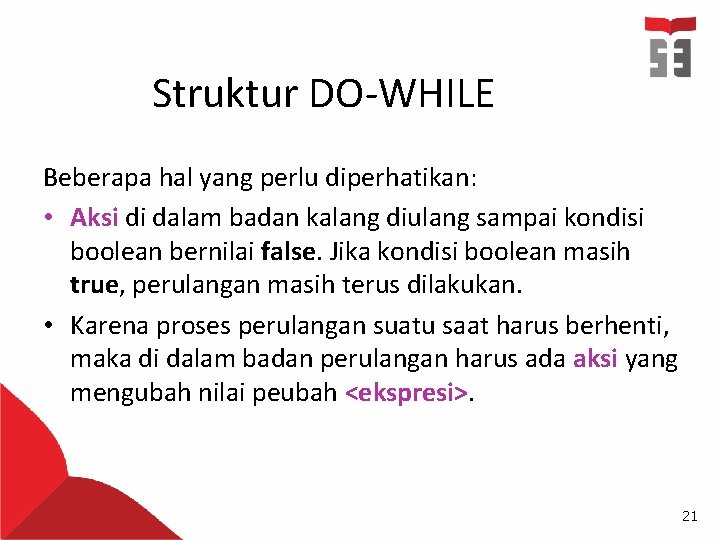 Struktur DO-WHILE

Beberapa hal yang perlu diperhatikan:

• Aksi di dalam badan kalang diulang sampai kondisi boolean bernilai false. Jika kondisi boolean masih true, perulangan masih terus dilakukan.

• Karena proses perulangan suatu saat harus berhenti, maka di dalam badan perulangan harus ada aksi yang mengubah nilai peubah <ekspresi>.

21